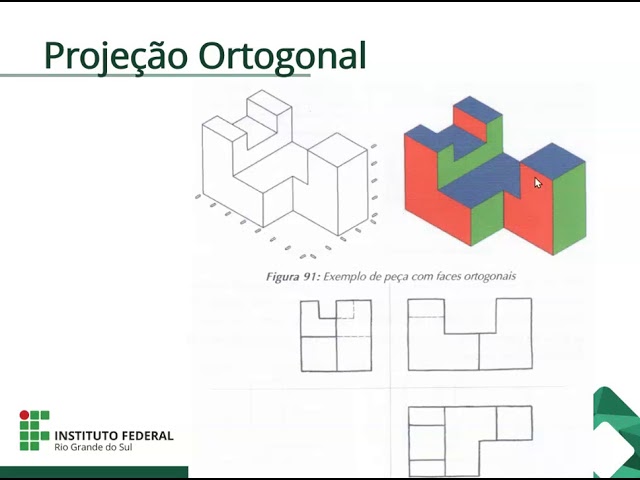 Projeção Ortogonal

Figura 91: Exemplo de peça com faces ortogonais

INSTITUTO FEDERAL
Rio Grande do Sul